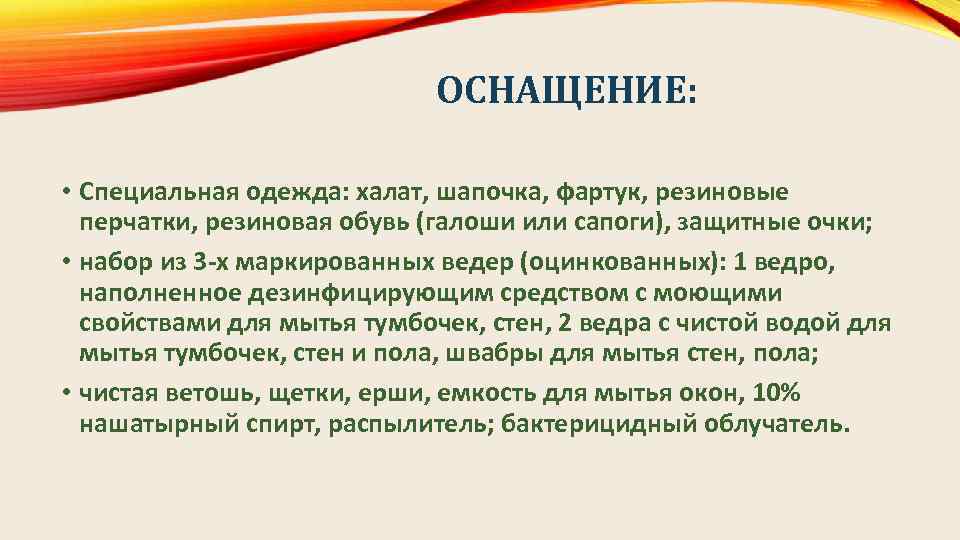 ОСНАЩЕНИЕ:

• Специальная одежда: халат, шапочка, фартук, резиновые перчатки, резиновая обувь (галоши или сапоги), защитные очки;
• набор из 3-х маркированных ведер (оцинкованных): 1 ведро, наполненное дезинфицирующим средством с моющими свойствами для мытья тумбочек, стен, 2 ведра с чистой водой для мытья тумбочек, стен и пола, швабры для мытья стен, пола;
• чистая ветошь, щетки, ерши, емкость для мытья окон, 10% нашатырный спирт, распылитель; бактерицидный облучатель.